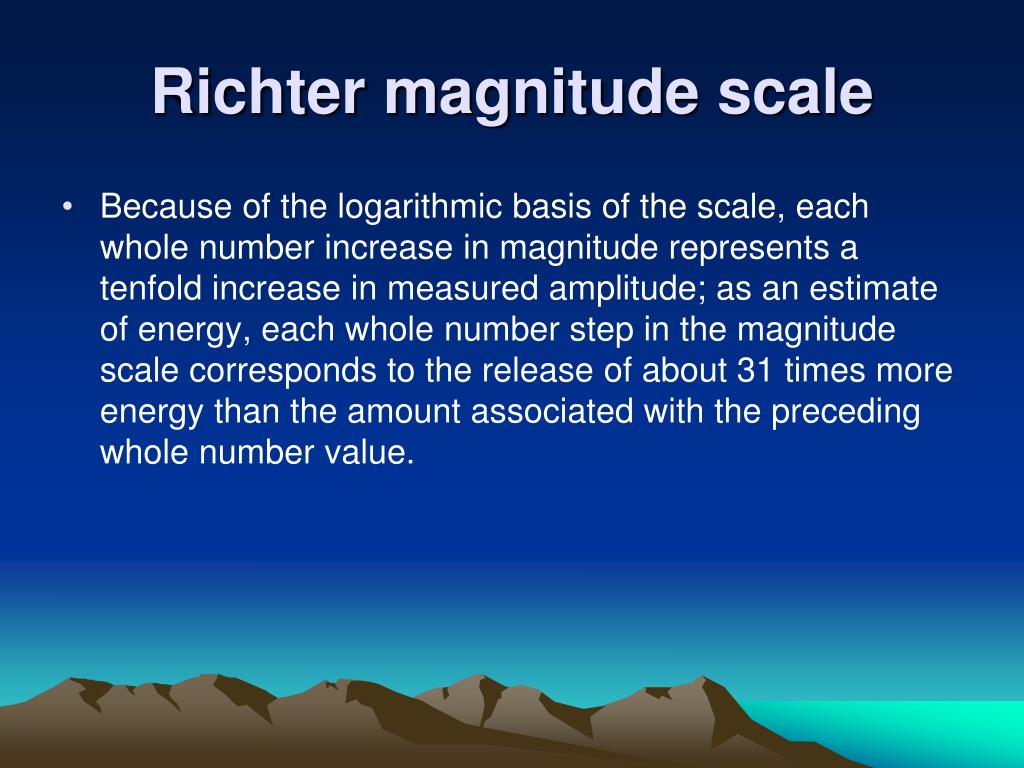 Richter magnitude scale

• Because of the logarithmic basis of the scale, each whole number increase in magnitude represents a tenfold increase in measured amplitude; as an estimate of energy, each whole number step in the magnitude scale corresponds to the release of about 31 times more energy than the amount associated with the preceding whole number value.